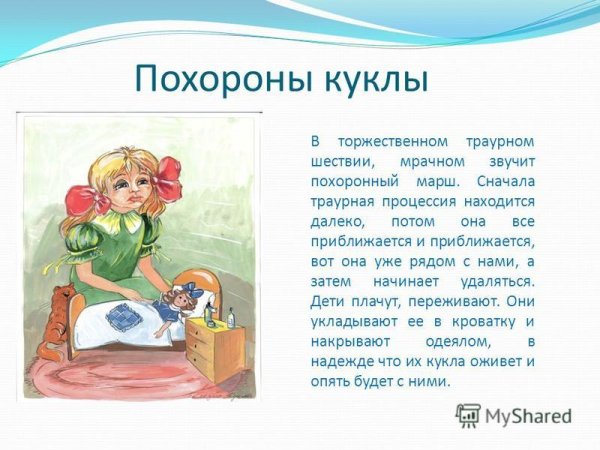 Похороны куклы

В торжественном траурном шествии, мрачном звучит похоронный марш. Сначала траурная процессия находится далеко, потом она все приближается и приближается, вот она уже рядом с нами, а затем начинает удаляться. Дети плачут, переживают. Они укладывают ее в кроватку и накрывают одеялом, в надежде что их кукла оживет и опять будет с ними.

MyShared